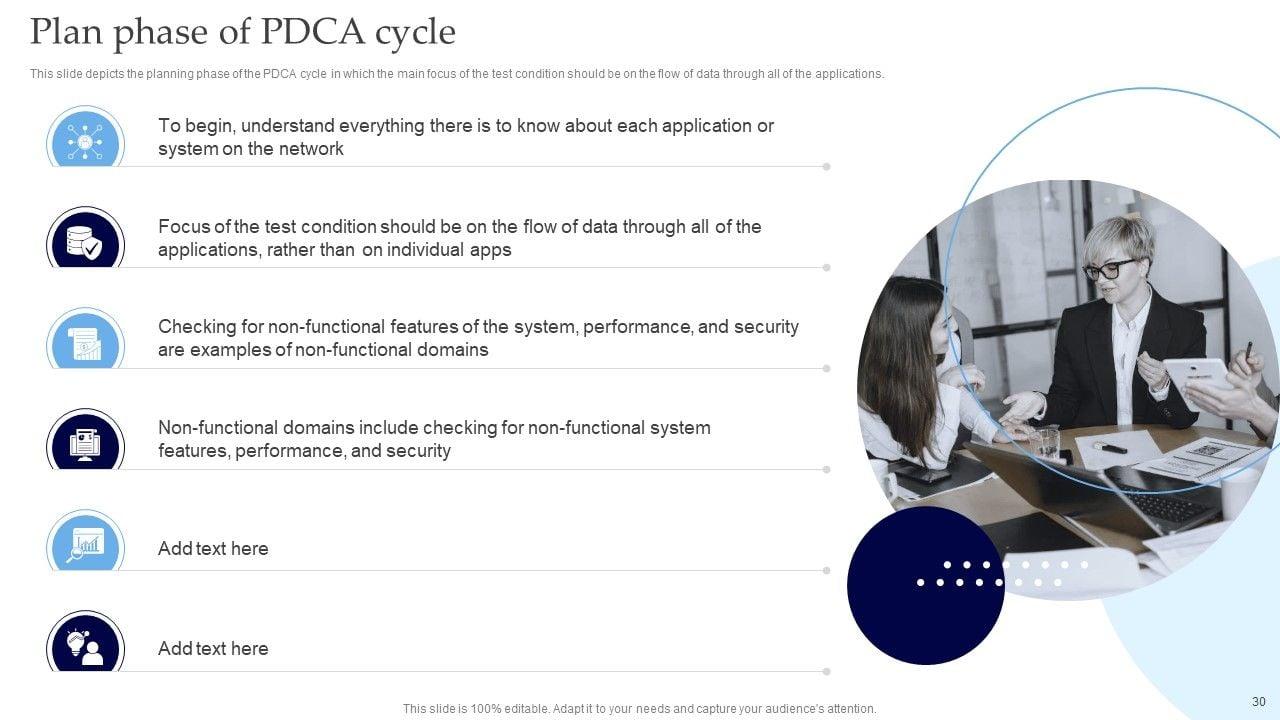 Plan phase of PDCA cycle

This slide depicts the planning phase of the PDCA cycle in which the main focus of the test condition should be on the flow of data through all of the applications.

To begin, understand everything there is to know about each application or system on the network

Focus of the test condition should be on the flow of data through all of the applications, rather than on individual apps

Checking for non-functional features of the system, performance, and security are examples of non-functional domains

Non-functional domains include checking for non-functional system features, performance, and security

Add text here

Add text here

This slide is 100% editable. Adapt it to your needs and capture your audience's attention.

30